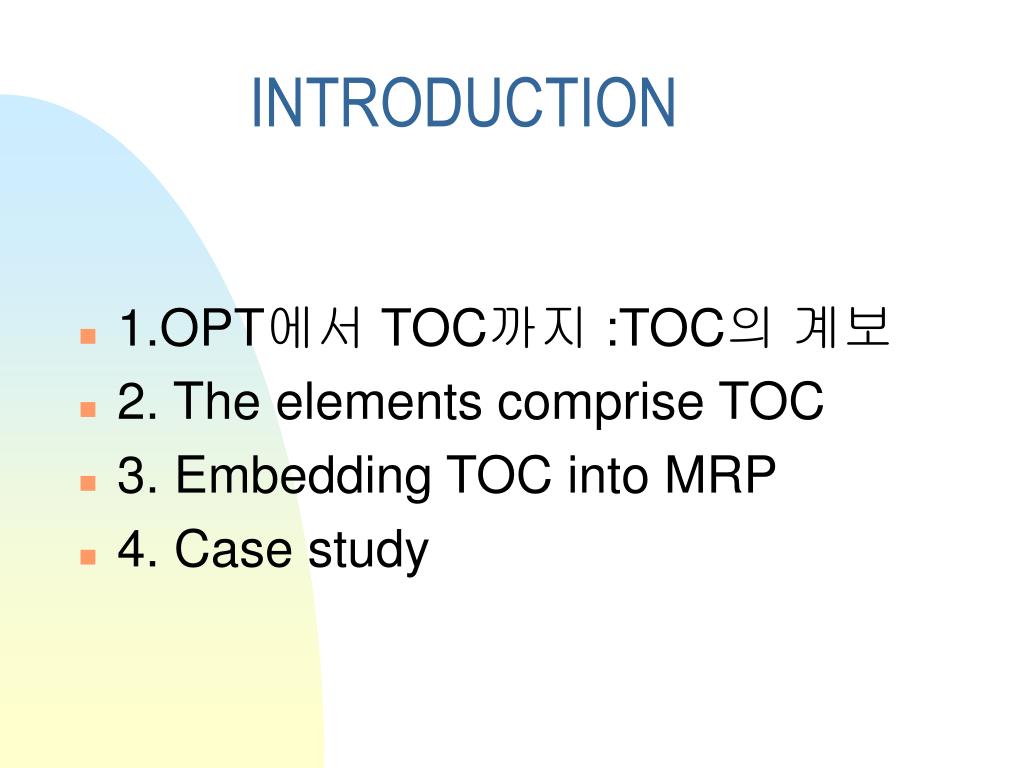 INTRODUCTION

1.OPT에서 TOC까지 :TOC의 계보

2. The elements comprise TOC

3. Embedding TOC into MRP

4. Case study